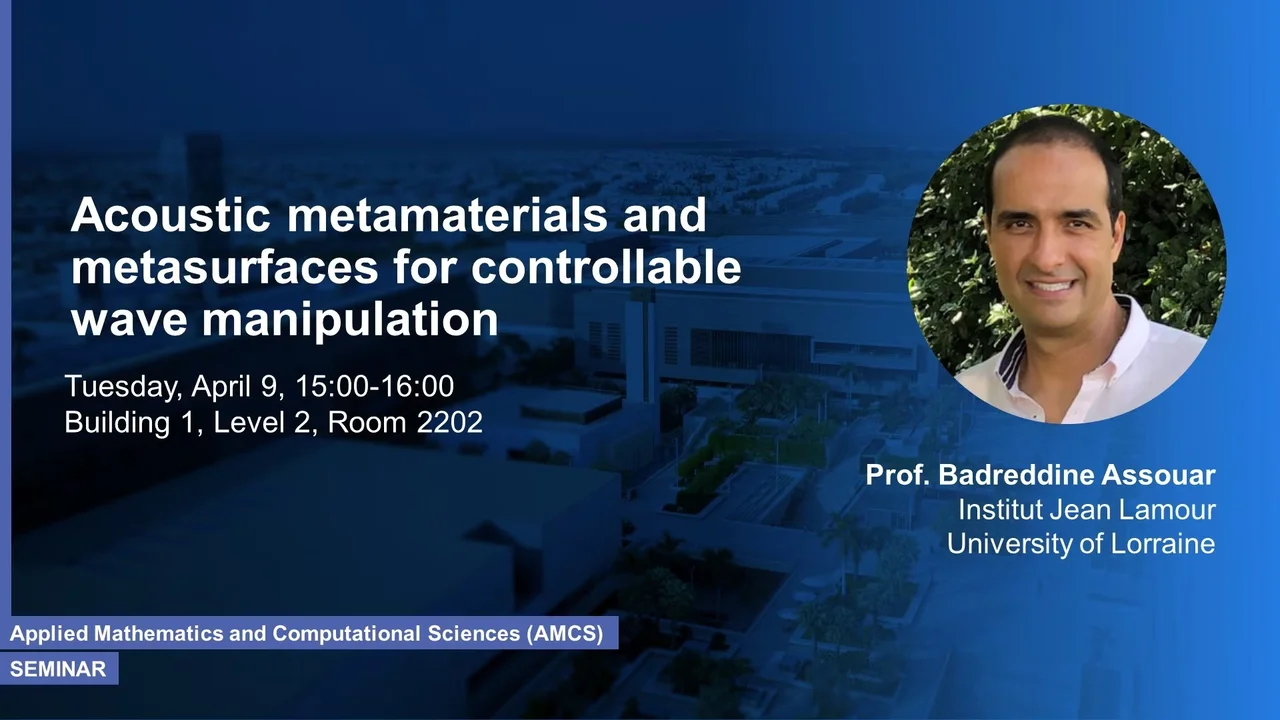 Acoustic metamaterials and metasurfaces for controllable wave manipulation

Tuesday, April 9, 15:00-16:00
Building 1, Level 2, Room 2202

Prof. Badreddine Assouar
Institut Jean Lamour
University of Lorraine

Applied Mathematics and Computational Sciences (AMCS)
SEMINAR